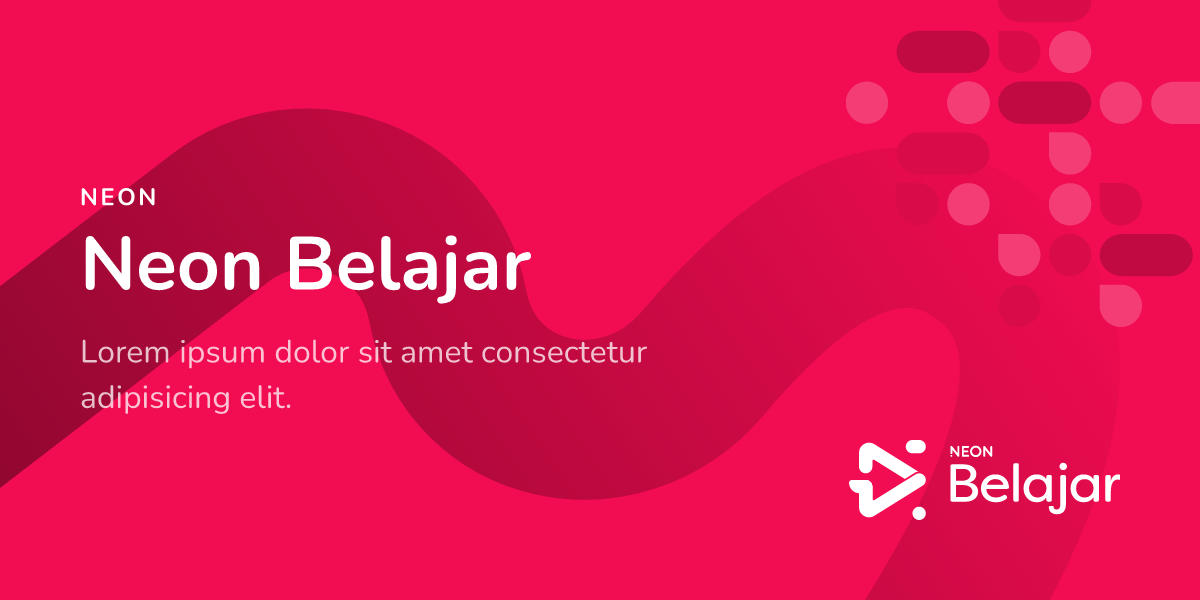 NEON

Neon Belajar

Lorem ipsum dolor sit amet consectetur adipisicing elit.

NEON
Belajar